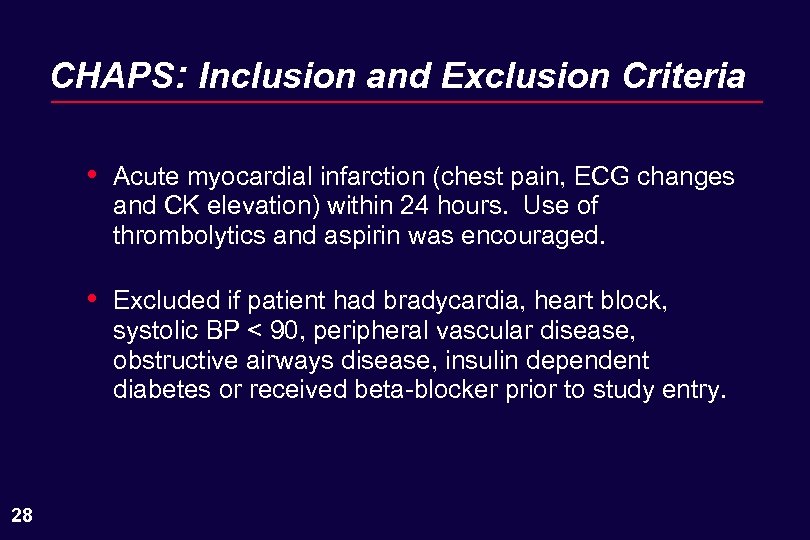 CHAPS: Inclusion and Exclusion Criteria

• Acute myocardial infarction (chest pain, ECG changes and CK elevation) within 24 hours. Use of thrombolytics and aspirin was encouraged.

• Excluded if patient had bradycardia, heart block, systolic BP < 90, peripheral vascular disease, obstructive airways disease, insulin dependent diabetes or received beta-blocker prior to study entry.

28